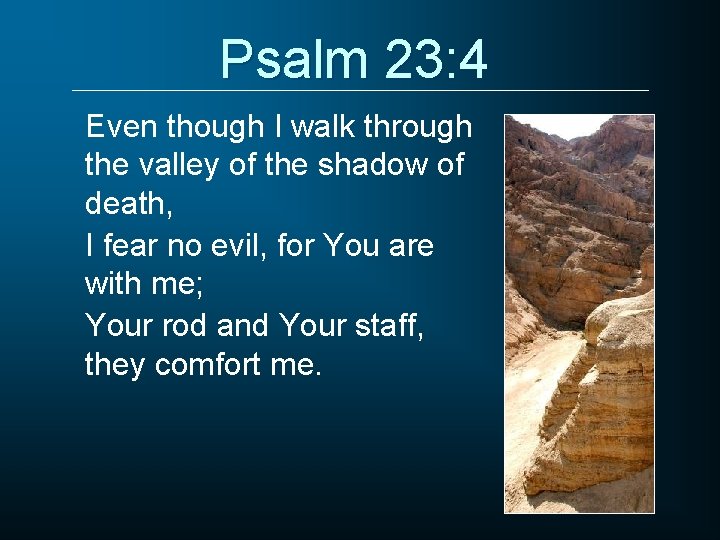 Psalm 23:4

Even though I walk through the valley of the shadow of death,

I fear no evil, for You are with me;

Your rod and Your staff, they comfort me.